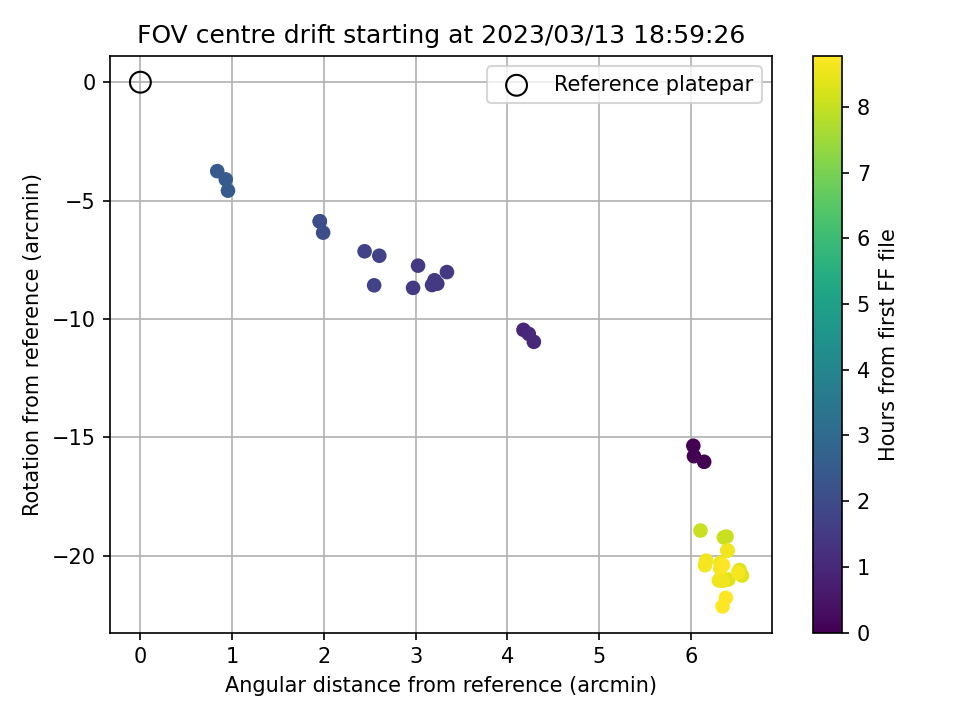 FOV centre drift starting at 2023/03/13 18:59:26

Reference platepar

Rotation from reference (arcmin)

0
−5
−10
−15
−20

0
1
2
3
4
5
6

Angular distance from reference (arcmin)

Hours from first FF file

0
1
2
3
4
5
6
7
8